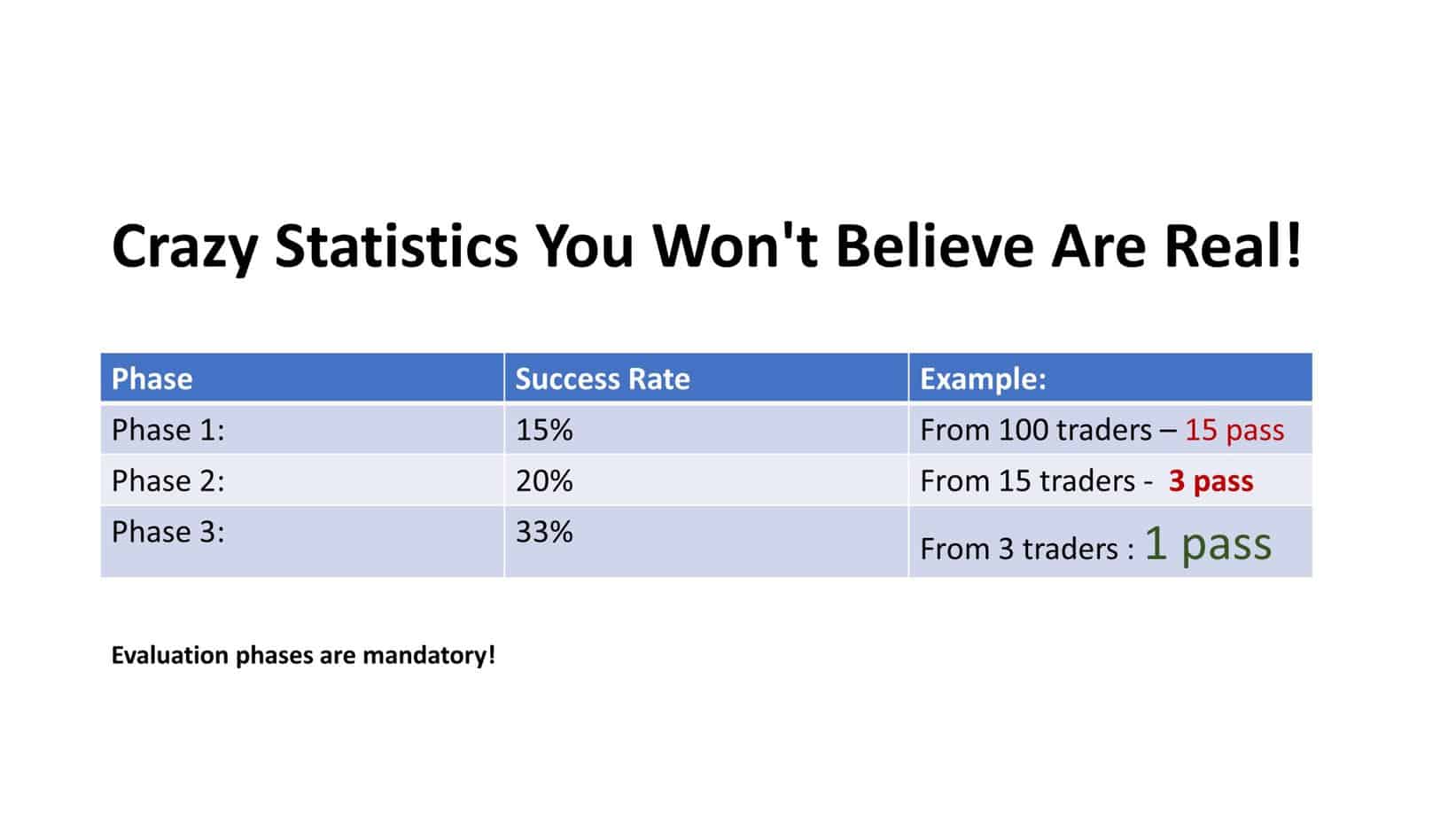 Crazy Statistics You Won't Believe Are Real!

| Phase | Success Rate | Example: |
|---|---|---|
| Phase 1: | 15% | From 100 traders – 15 pass |
| Phase 2: | 20% | From 15 traders - 3 pass |
| Phase 3: | 33% | From 3 traders : 1 pass |

Evaluation phases are mandatory!